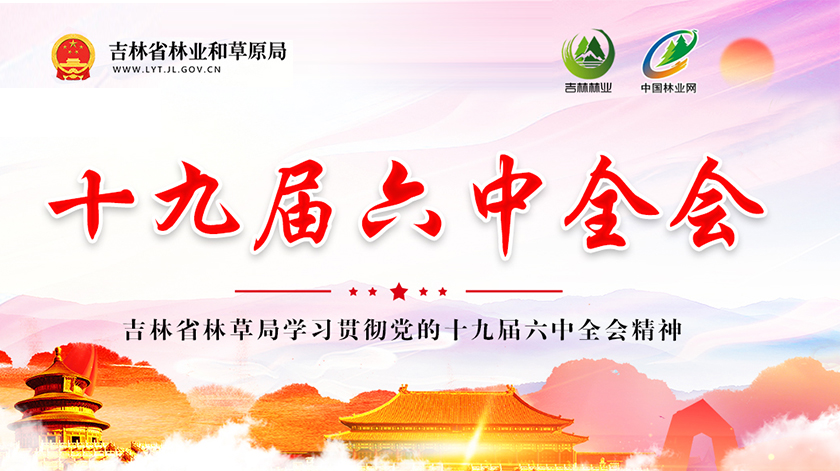 吉林省林业和草原局
WWW.LYT.JL.GOV.CN

吉林林业

中国林业网

十九届六中全会

吉林省林草局学习贯彻党的十九届六中全会精神